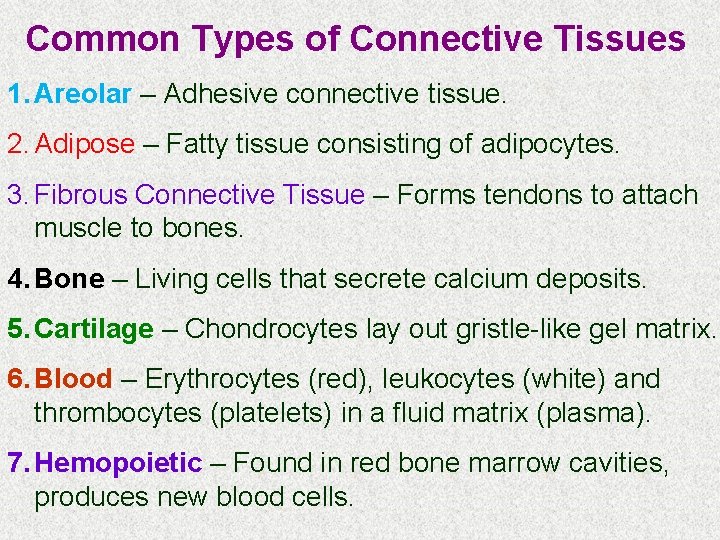 Common Types of Connective Tissues

1. Areolar – Adhesive connective tissue.

2. Adipose – Fatty tissue consisting of adipocytes.

3. Fibrous Connective Tissue – Forms tendons to attach muscle to bones.

4. Bone – Living cells that secrete calcium deposits.

5. Cartilage – Chondrocytes lay out gristle-like gel matrix.

6. Blood – Erythrocytes (red), leukocytes (white) and thrombocytes (platelets) in a fluid matrix (plasma).

7. Hemopoietic – Found in red bone marrow cavities, produces new blood cells.